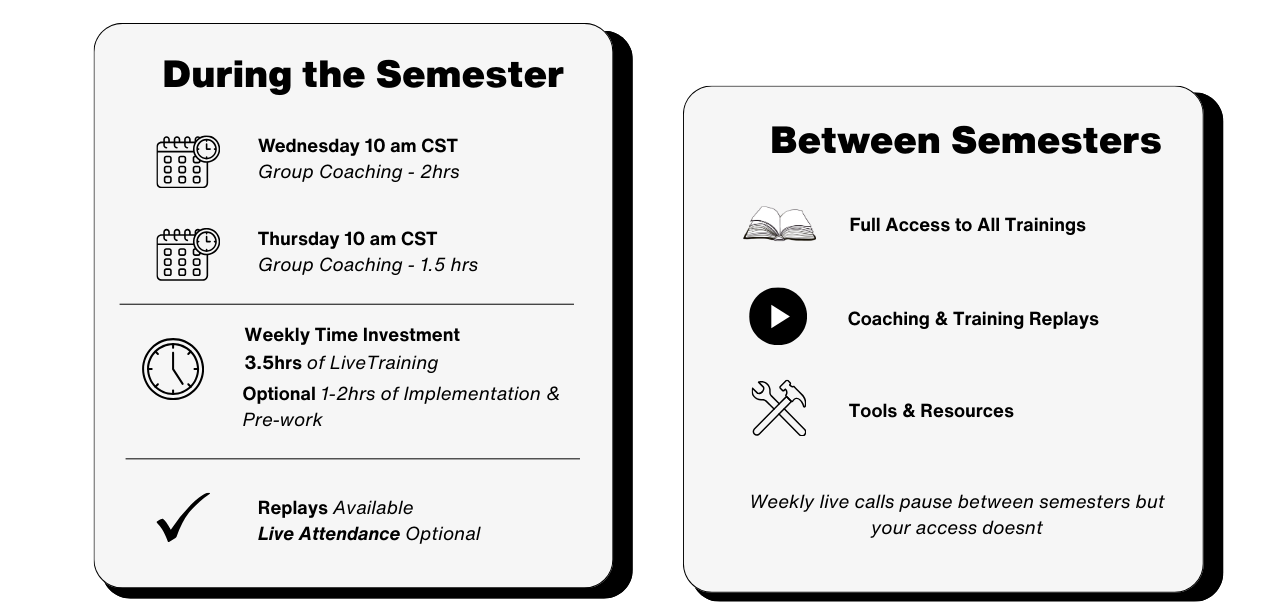 During the Semester

Wednesday 10 am CST
Group Coaching - 2hrs

Thursday 10 am CST
Group Coaching - 1.5 hrs

Weekly Time Investment
3.5hrs of LiveTraining
Optional 1-2hrs of Implementation & Pre-work

Replays Available
Live Attendance Optional

Between Semesters

Full Access to All Trainings

Coaching & Training Replays

Tools & Resources

Weekly live calls pause between semesters but your access doesnt